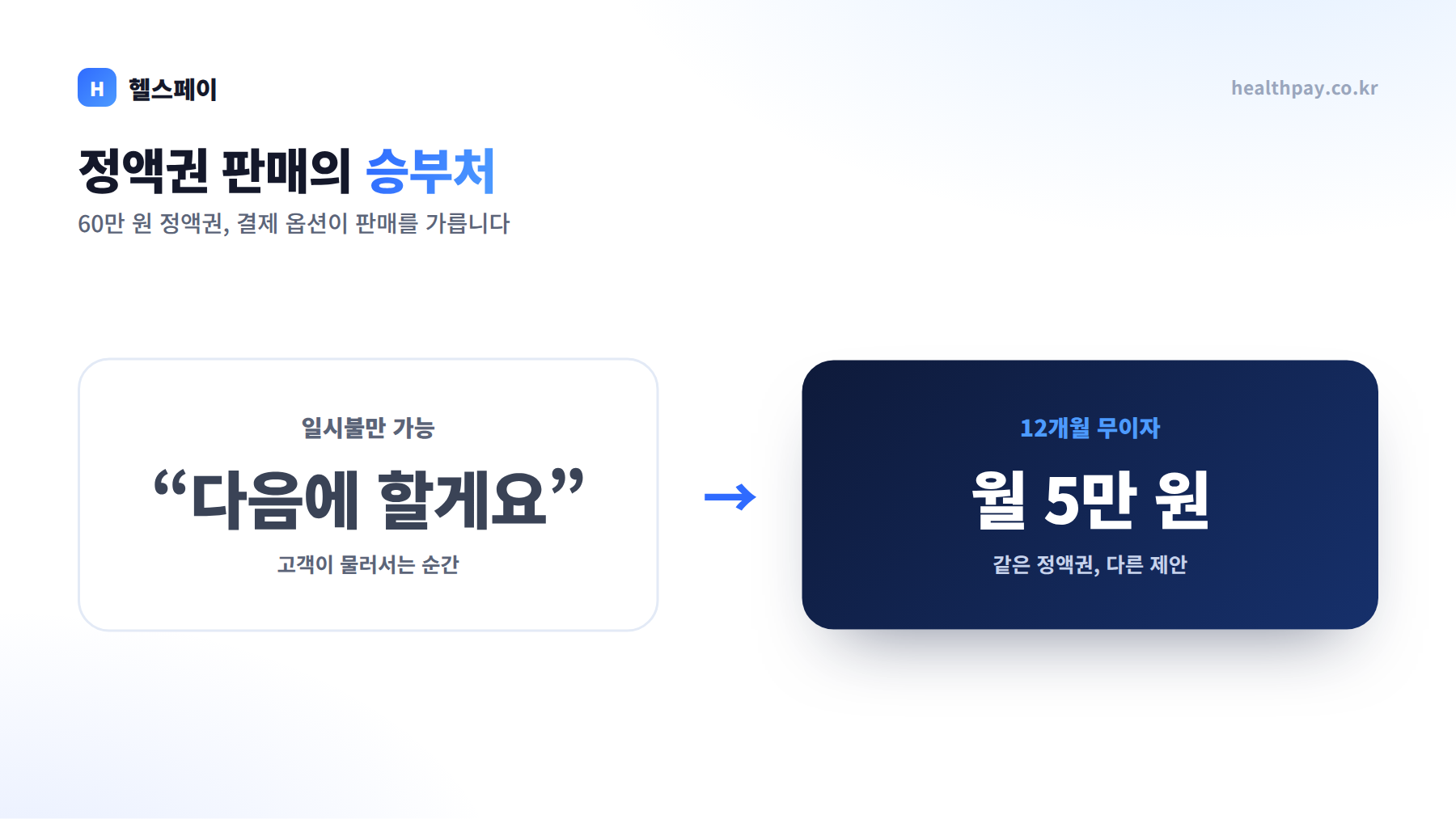 H 헬스페이

healthpay.co.kr

정액권 판매의 승부처

60만 원 정액권, 결제 옵션이 판매를 가릅니다

일시불만 가능

“다음에 할게요”

고객이 물러서는 순간

→

12개월 무이자

월 5만 원

같은 정액권, 다른 제안